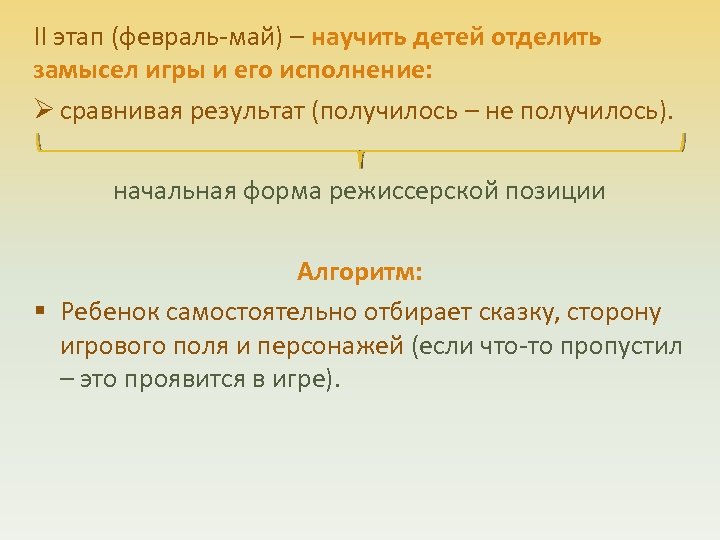 II этап (февраль-май) – научить детей отделить замысел игры и его исполнение:

➢ сравнивая результат (получилось – не получилось).

начальная форма режиссерской позиции

Алгоритм:

▪ Ребенок самостоятельно отбирает сказку, сторону игрового поля и персонажей (если что-то пропустил – это проявится в игре).